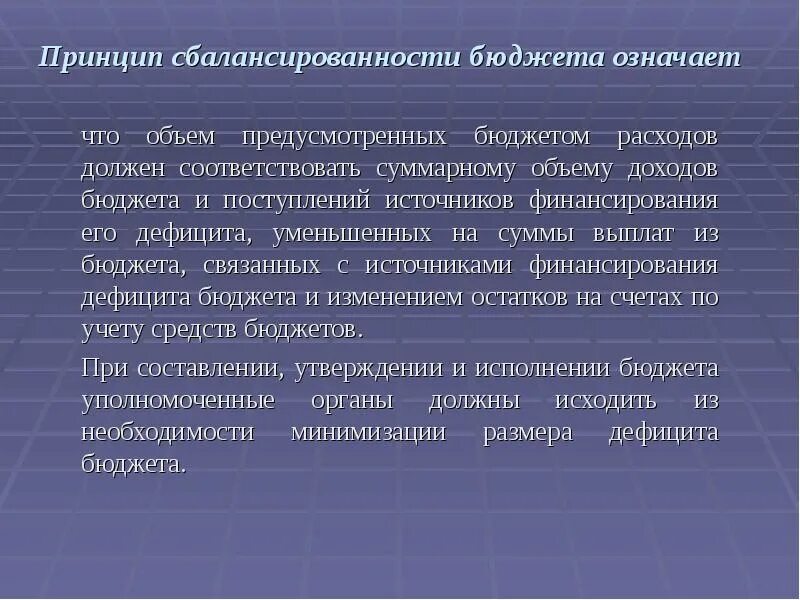 Принцип сбалансированности бюджета означает

что объем предусмотренных бюджетом расходов должен соответствовать суммарному объему доходов бюджета и поступлений источников финансирования его дефицита, уменьшенных на суммы выплат из бюджета, связанных с источниками финансирования дефицита бюджета и изменением остатков на счетах по учету средств бюджетов.

При составлении, утверждении и исполнении бюджета уполномоченные органы должны исходить из необходимости минимизации размера дефицита бюджета.